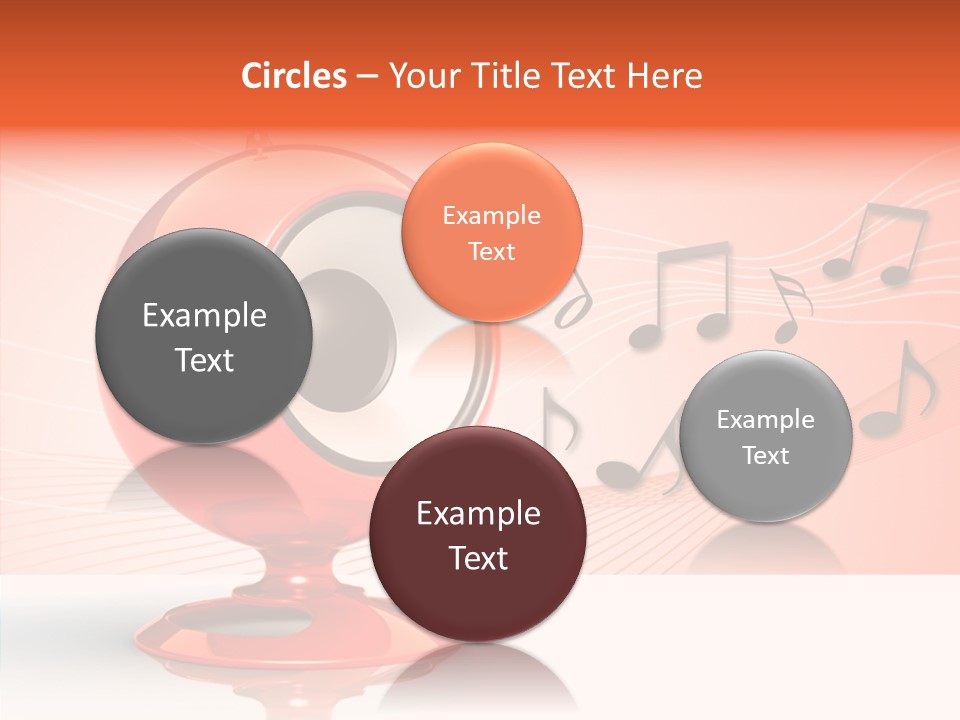 Circles – Your Title Text Here

Example Text

Example Text

Example Text

Example Text